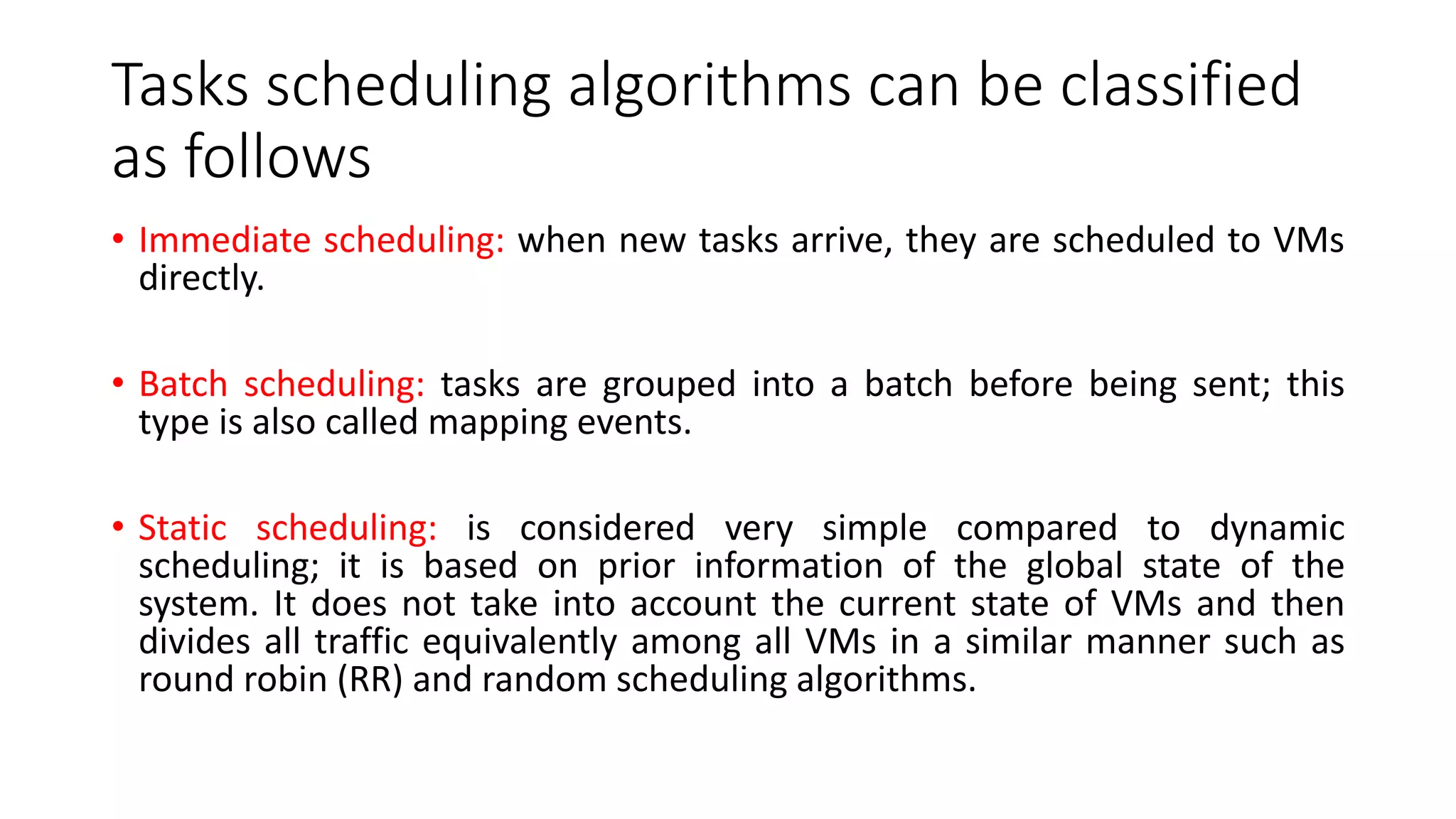 Tasks scheduling algorithms can be classified as follows

• Immediate scheduling: when new tasks arrive, they are scheduled to VMs directly.

• Batch scheduling: tasks are grouped into a batch before being sent; this type is also called mapping events.

• Static scheduling: is considered very simple compared to dynamic scheduling; it is based on prior information of the global state of the system. It does not take into account the current state of VMs and then divides all traffic equivalently among all VMs in a similar manner such as round robin (RR) and random scheduling algorithms.